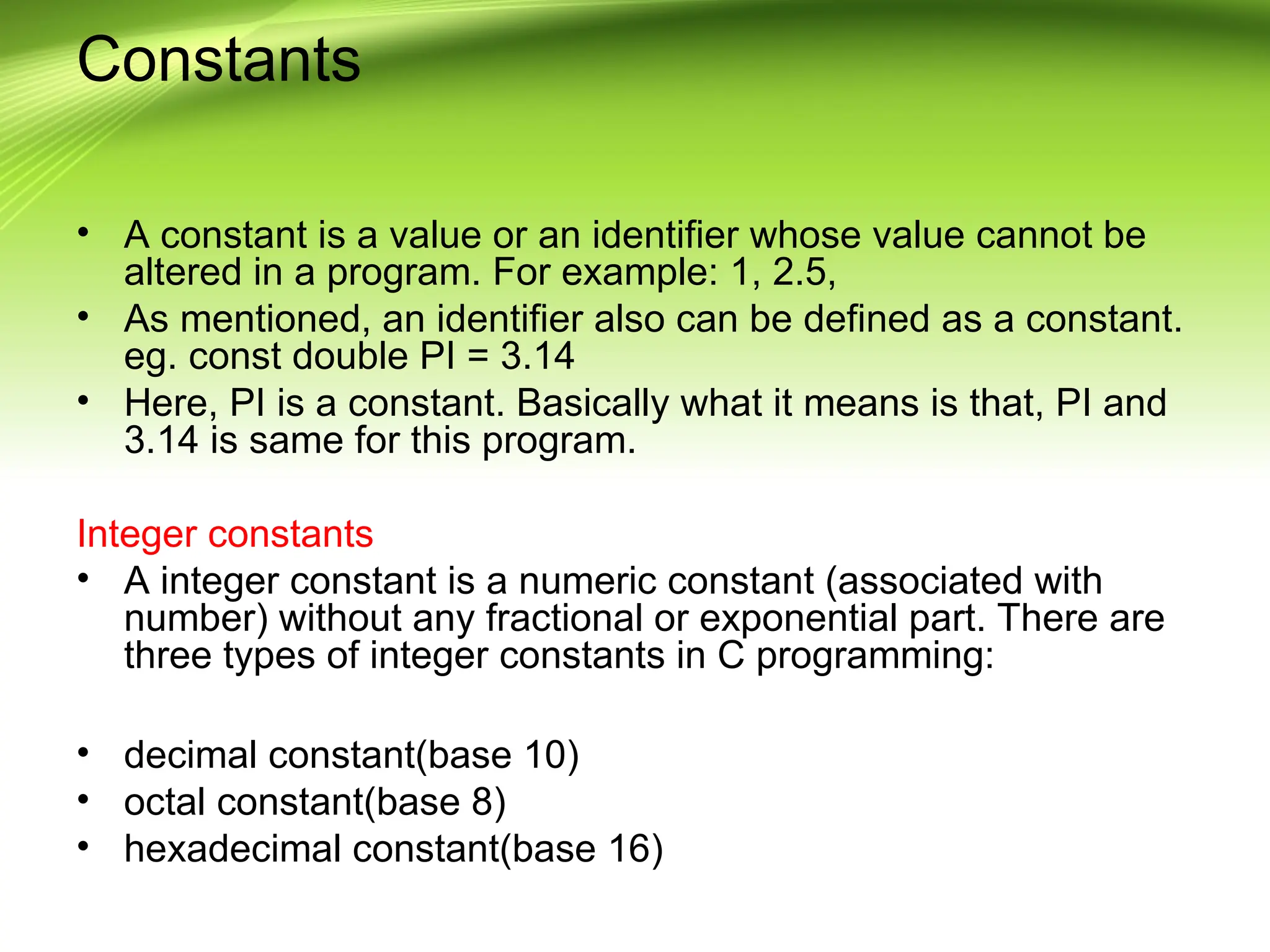 Constants

• A constant is a value or an identifier whose value cannot be altered in a program. For example: 1, 2.5,
• As mentioned, an identifier also can be defined as a constant. eg. const double PI = 3.14
• Here, PI is a constant. Basically what it means is that, PI and 3.14 is same for this program.

Integer constants
• A integer constant is a numeric constant (associated with number) without any fractional or exponential part. There are three types of integer constants in C programming:

• decimal constant(base 10)
• octal constant(base 8)
• hexadecimal constant(base 16)